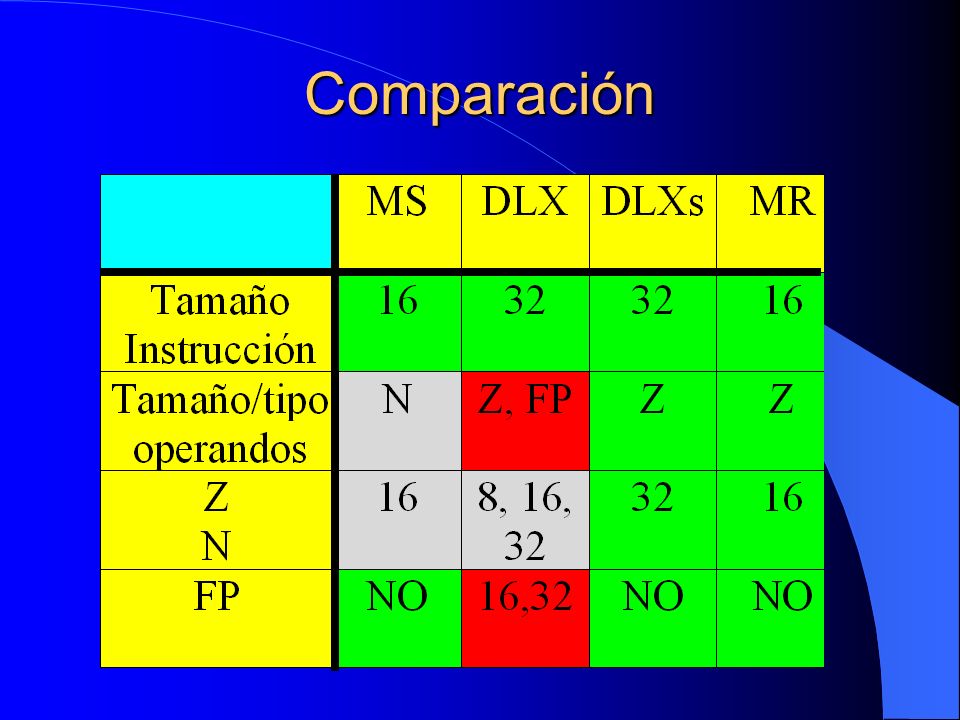 Comparación

| | MS | DLX | DLXs | MR |
|---|---|---|---|---|
| Tamaño Instrucción | 16 | 32 | 32 | 16 |
| Tamaño/tipo operandos | N | Z, FP | Z | Z |
| Z N | 16 | 8, 16, 32 | 32 | 16 |
| FP | NO | 16,32 | NO | NO |